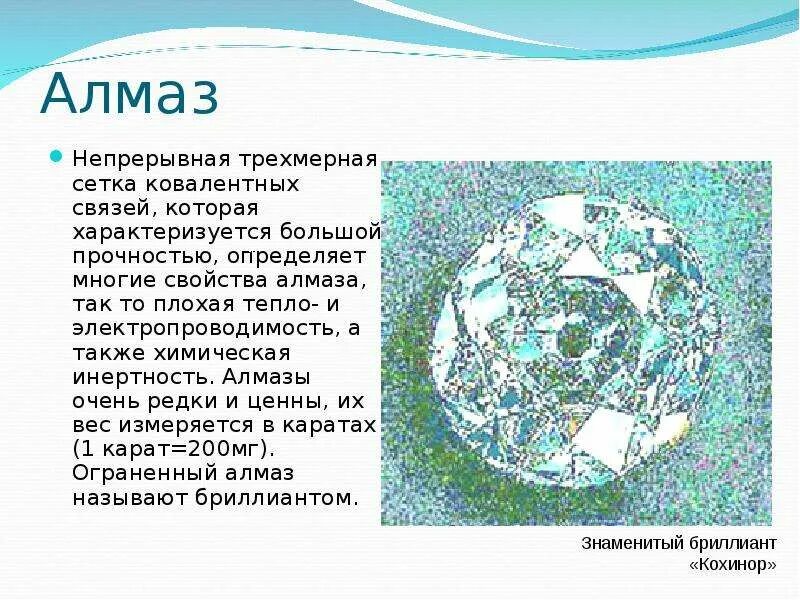 Алмаз

Непрерывная трехмерная сетка ковалентных связей, которая характеризуется большой прочностью, определяет многие свойства алмаза, так то плохая тепло- и электропроводимость, а также химическая инертность. Алмазы очень редки и ценны, их вес измеряется в каратах (1 карат=200мг). Ограненный алмаз называют бриллиантом.

Знаменитый бриллиант «Кохинор»